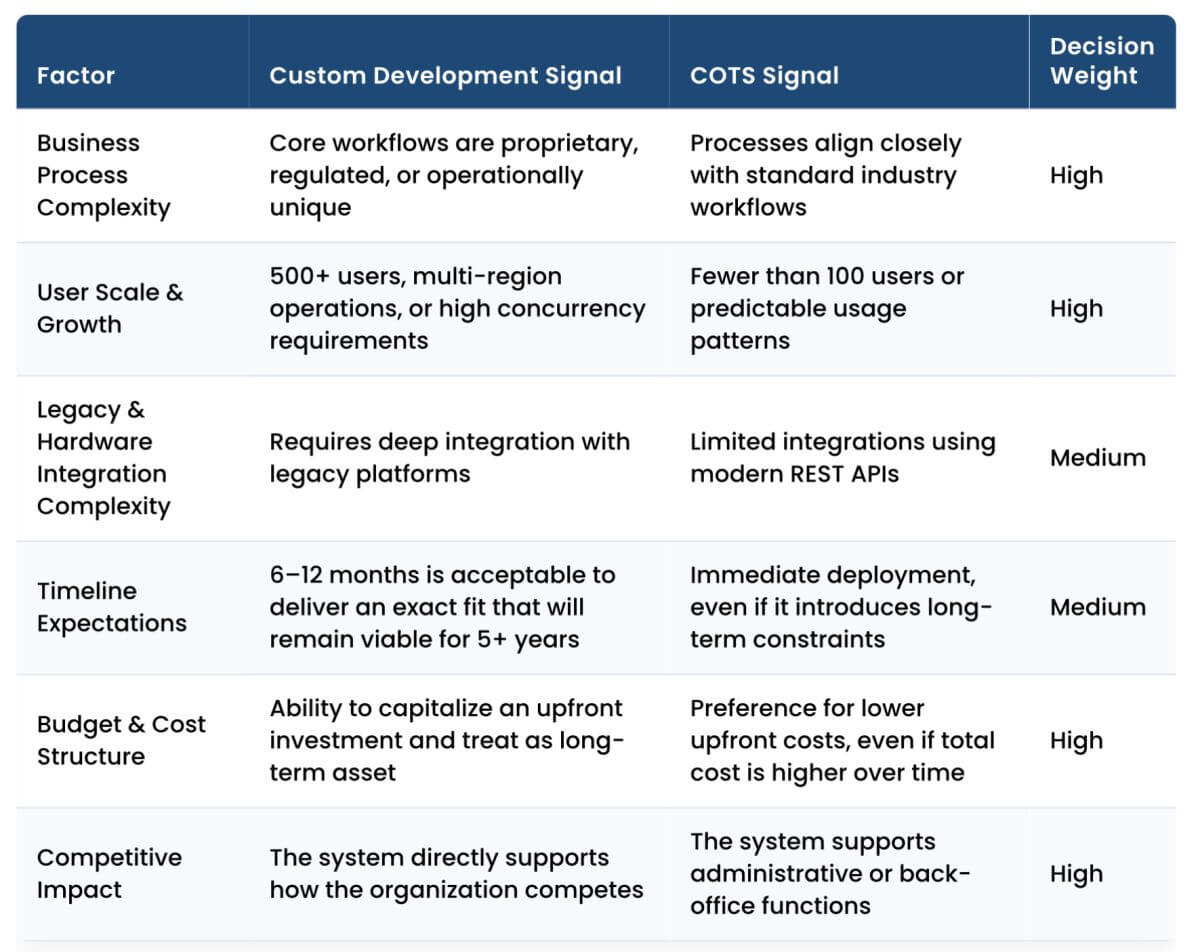 | Factor | Custom Development Signal | COTS Signal | Decision Weight |
|---|---|---|---|
| Business Process Complexity | Core workflows are proprietary, regulated, or operationally unique | Processes align closely with standard industry workflows | High |
| User Scale & Growth | 500+ users, multi-region operations, or high concurrency requirements | Fewer than 100 users or predictable usage patterns | High |
| Legacy & Hardware Integration Complexity | Requires deep integration with legacy platforms | Limited integrations using modern REST APIs | Medium |
| Timeline Expectations | 6–12 months is acceptable to deliver an exact fit that will remain viable for 5+ years | Immediate deployment, even if it introduces long-term constraints | Medium |
| Budget & Cost Structure | Ability to capitalize an upfront investment and treat as long-term asset | Preference for lower upfront costs, even if total cost is higher over time | High |
| Competitive Impact | The system directly supports how the organization competes | The system supports administrative or back-office functions | High |